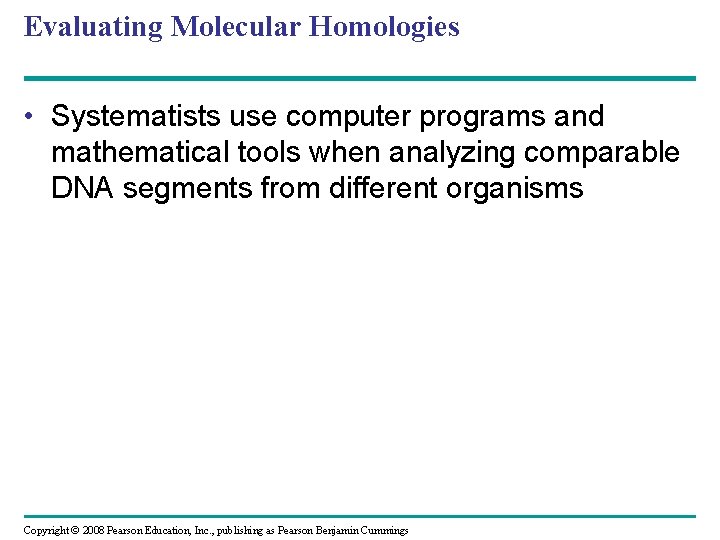 Evaluating Molecular Homologies

• Systematists use computer programs and mathematical tools when analyzing comparable DNA segments from different organisms

Copyright © 2008 Pearson Education, Inc., publishing as Pearson Benjamin Cummings